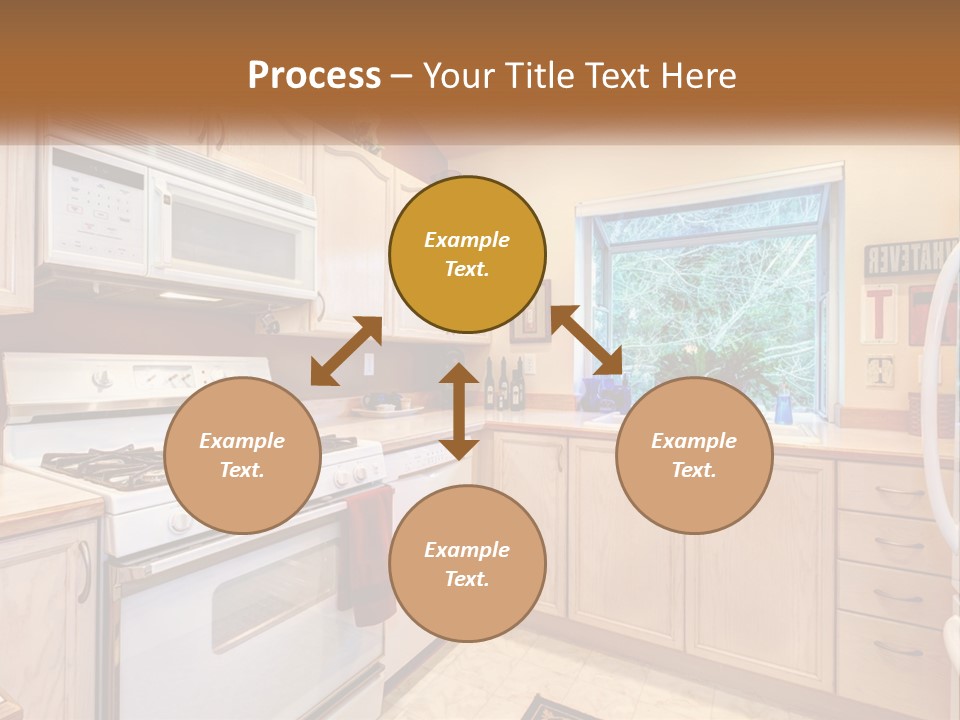 Process – Your Title Text Here

Example Text.

Example Text.

Example Text.

Example Text.

WHATEVER